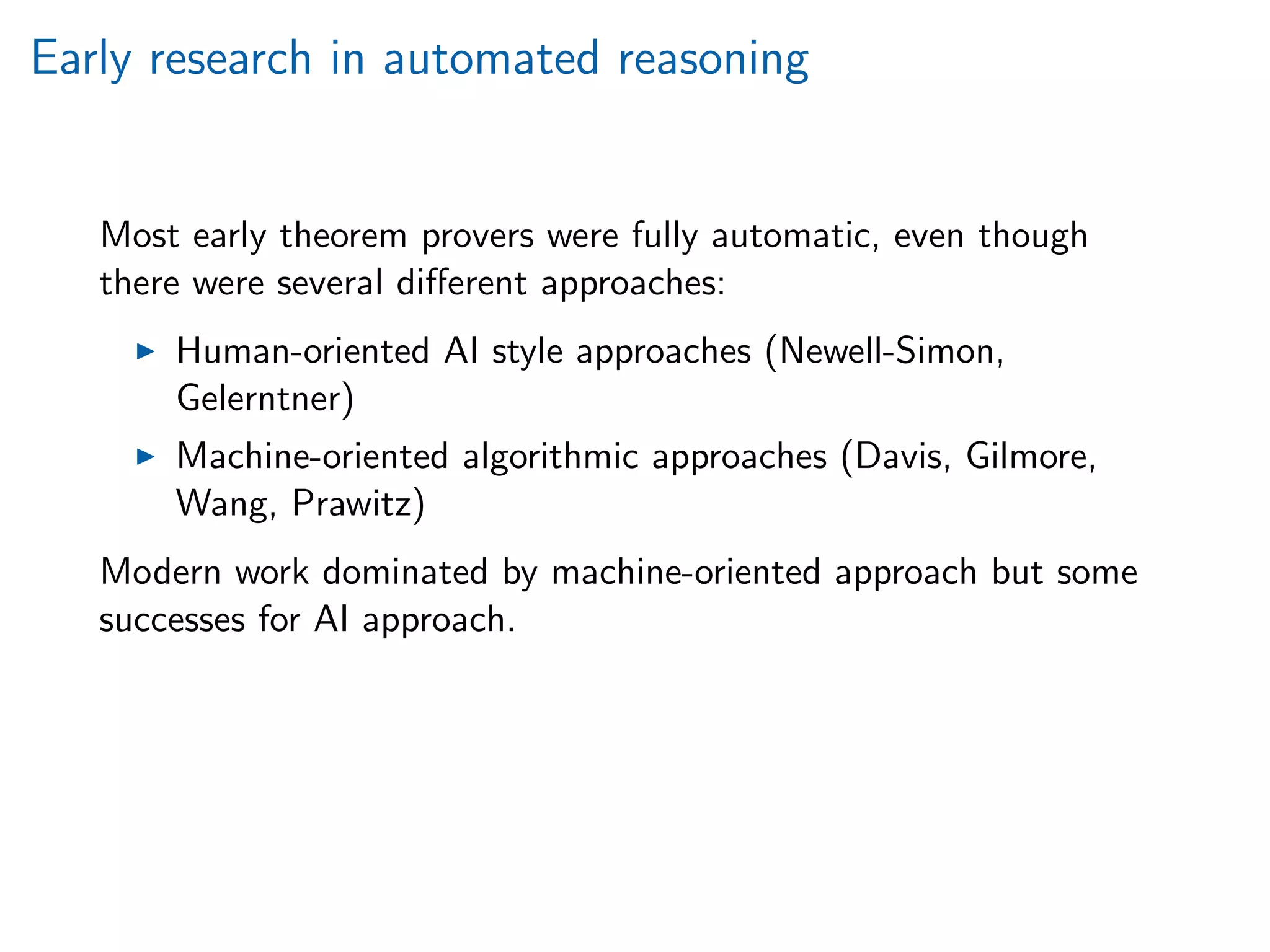 Early research in automated reasoning

Most early theorem provers were fully automatic, even though there were several different approaches:

▶ Human-oriented AI style approaches (Newell-Simon, Gelerntner)

▶ Machine-oriented algorithmic approaches (Davis, Gilmore, Wang, Prawitz)

Modern work dominated by machine-oriented approach but some successes for AI approach.